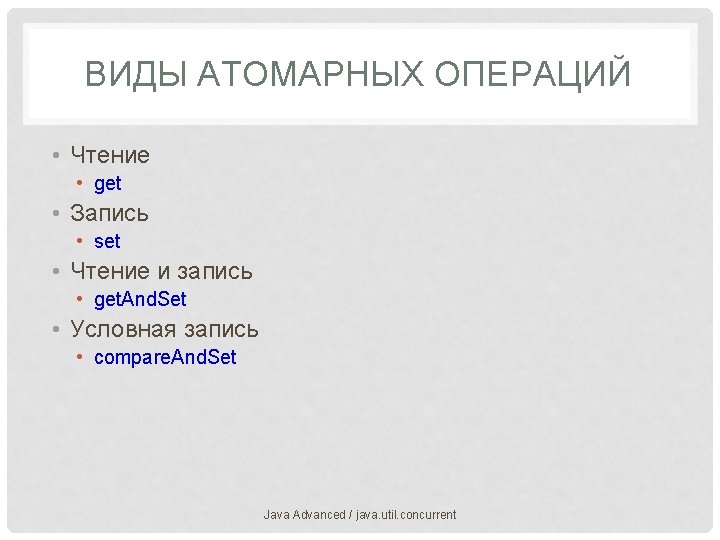 ВИДЫ АТОМАРНЫХ ОПЕРАЦИЙ

• Чтение
  • get
• Запись
  • set
• Чтение и запись
  • getAndSet
• Условная запись
  • compareAndSet

Java Advanced / java.util.concurrent